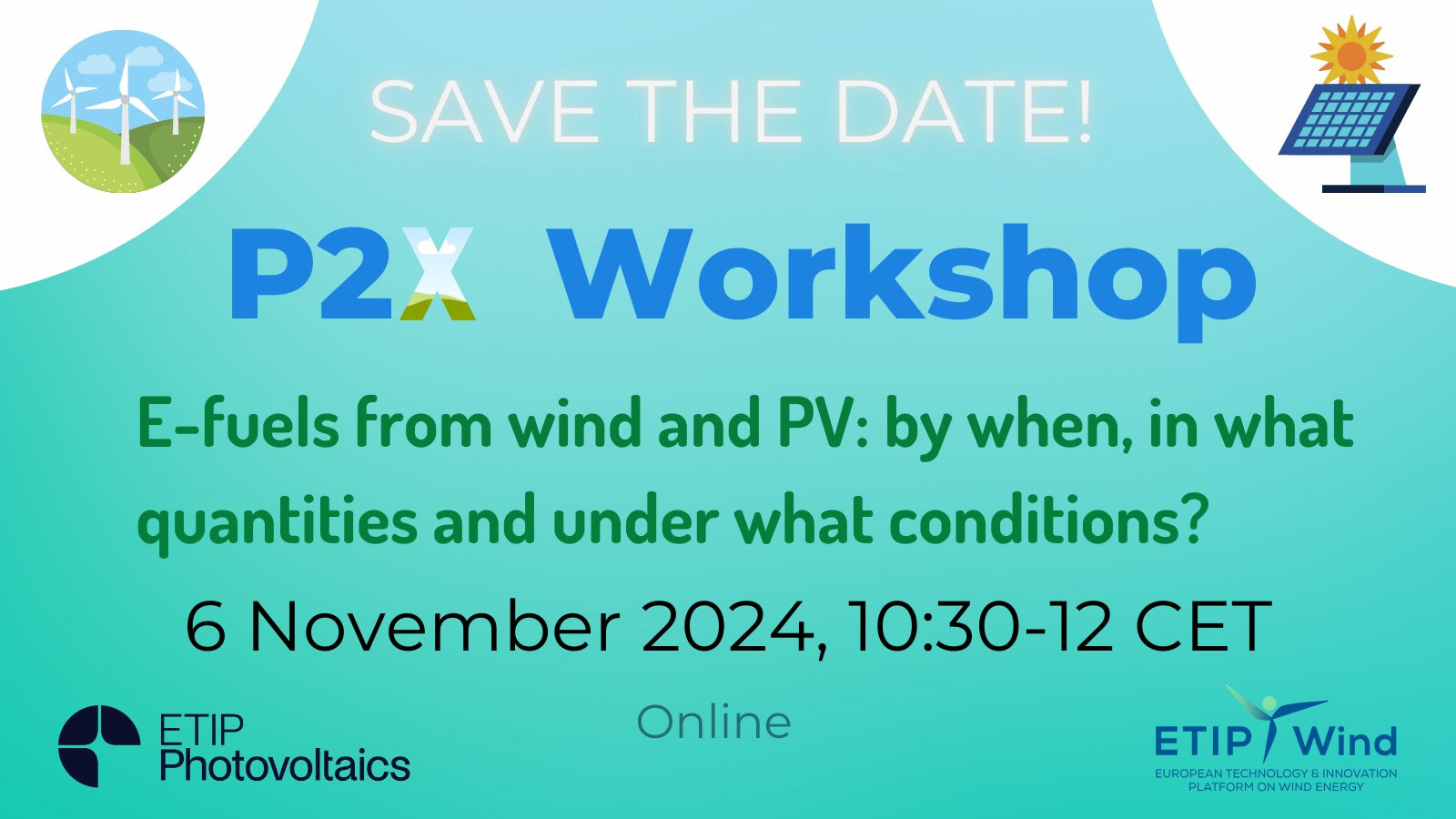 SAVE THE DATE!

P2X Workshop

E-fuels from wind and PV: by when, in what quantities and under what conditions?

6 November 2024, 10:30-12 CET

Online

ETIP Photovoltaics

ETIP Wind
EUROPEAN TECHNOLOGY & INNOVATION PLATFORM ON WIND ENERGY